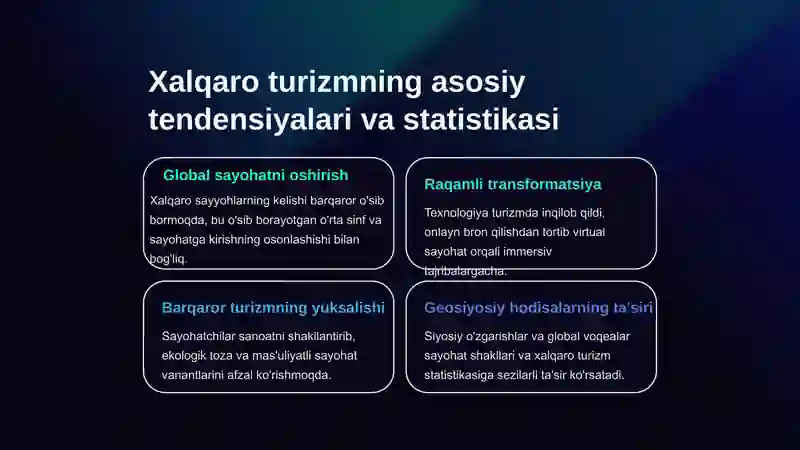 Xalqaro turizmning asosiy tendensiyalari va statistikasi

Global sayohatni oshirish

Xalqaro sayyohlarning kelishi barqaror o'sib bormoqda, bu o'sib borayotgan o'rta sinf va sayohatga kirishning osonlashishi bilan bog'liq.

Raqamli transformatsiya

Texnologiya turizmda inqilob qildi, onlayn bron qilishdan tortib virtual sayohat orqali immersiv tajribalargacha.

Barqaror turizmning yuksalishi

Sayohatchilar sanoatni shakllantirib, ekologik toza va mas'uliyatli sayohat variantlarini afzal ko'rishmoqda.

Geosiyosiy hodisalarning ta'siri

Siyosiy o'zgarishlar va global voqealar sayohat shakllari va xalqaro turizm statistikasiga sezilarli ta'sir ko'rsatadi.